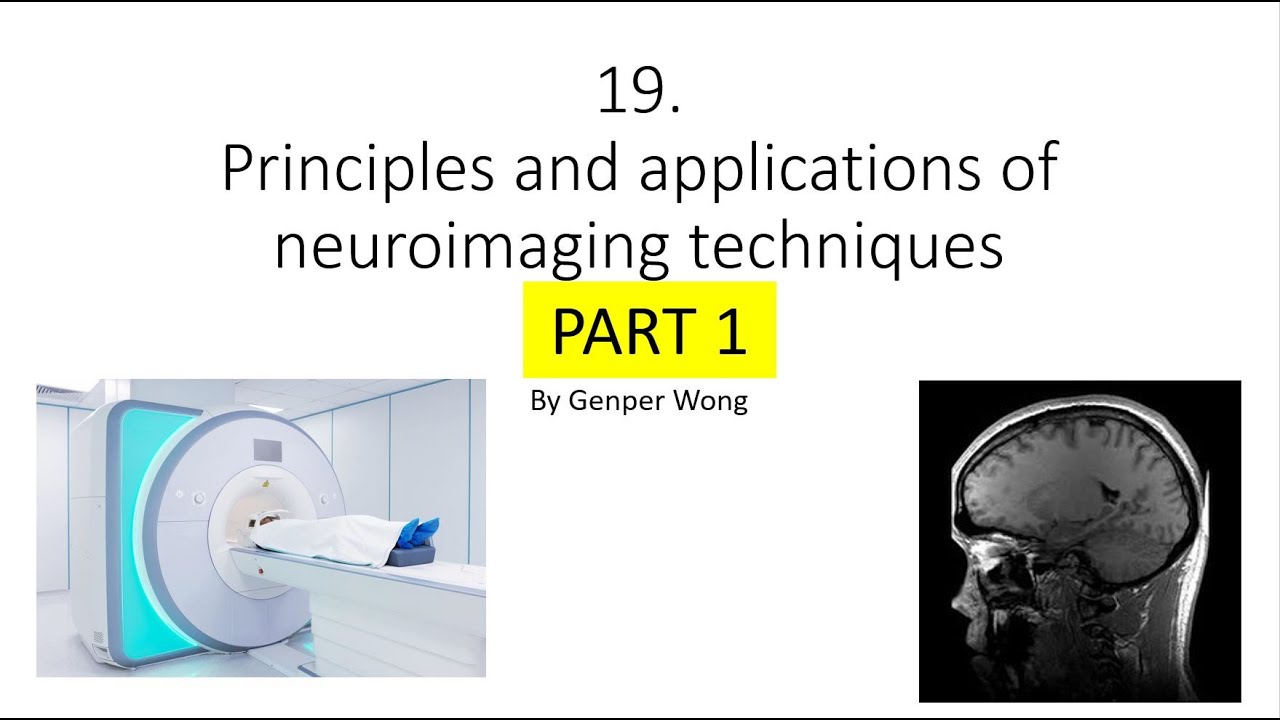 19.
Principles and applications of neuroimaging techniques

PART 1

By Genper Wong